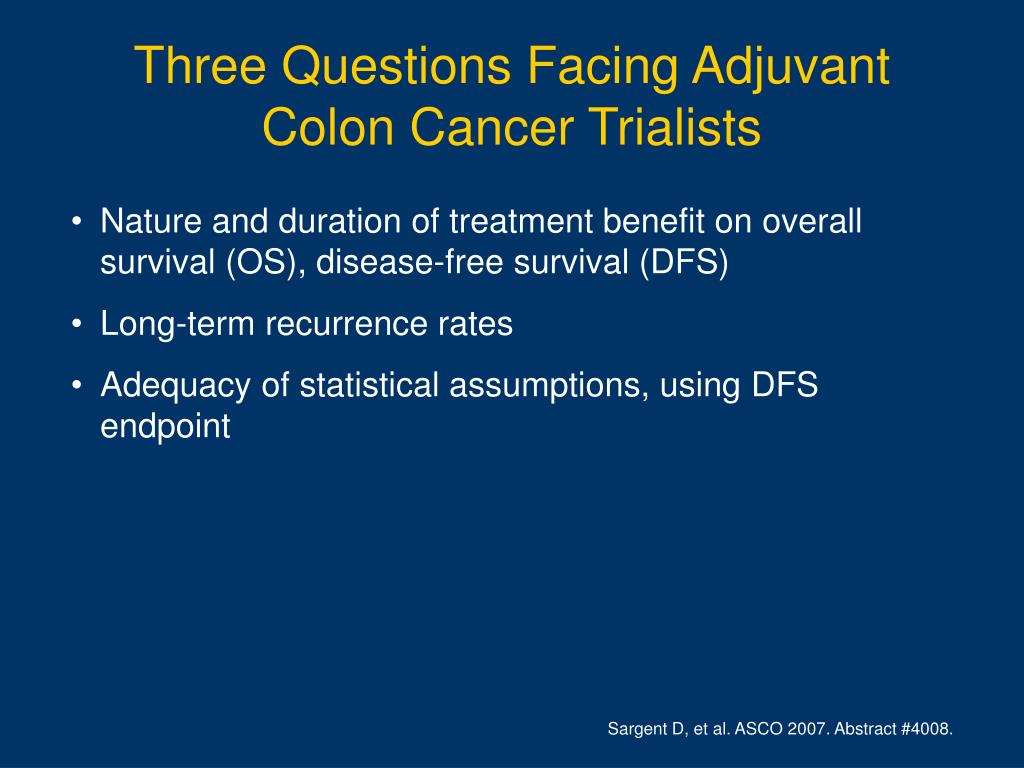 Three Questions Facing Adjuvant Colon Cancer Trialists

• Nature and duration of treatment benefit on overall survival (OS), disease-free survival (DFS)
• Long-term recurrence rates
• Adequacy of statistical assumptions, using DFS endpoint

Sargent D, et al. ASCO 2007. Abstract #4008.